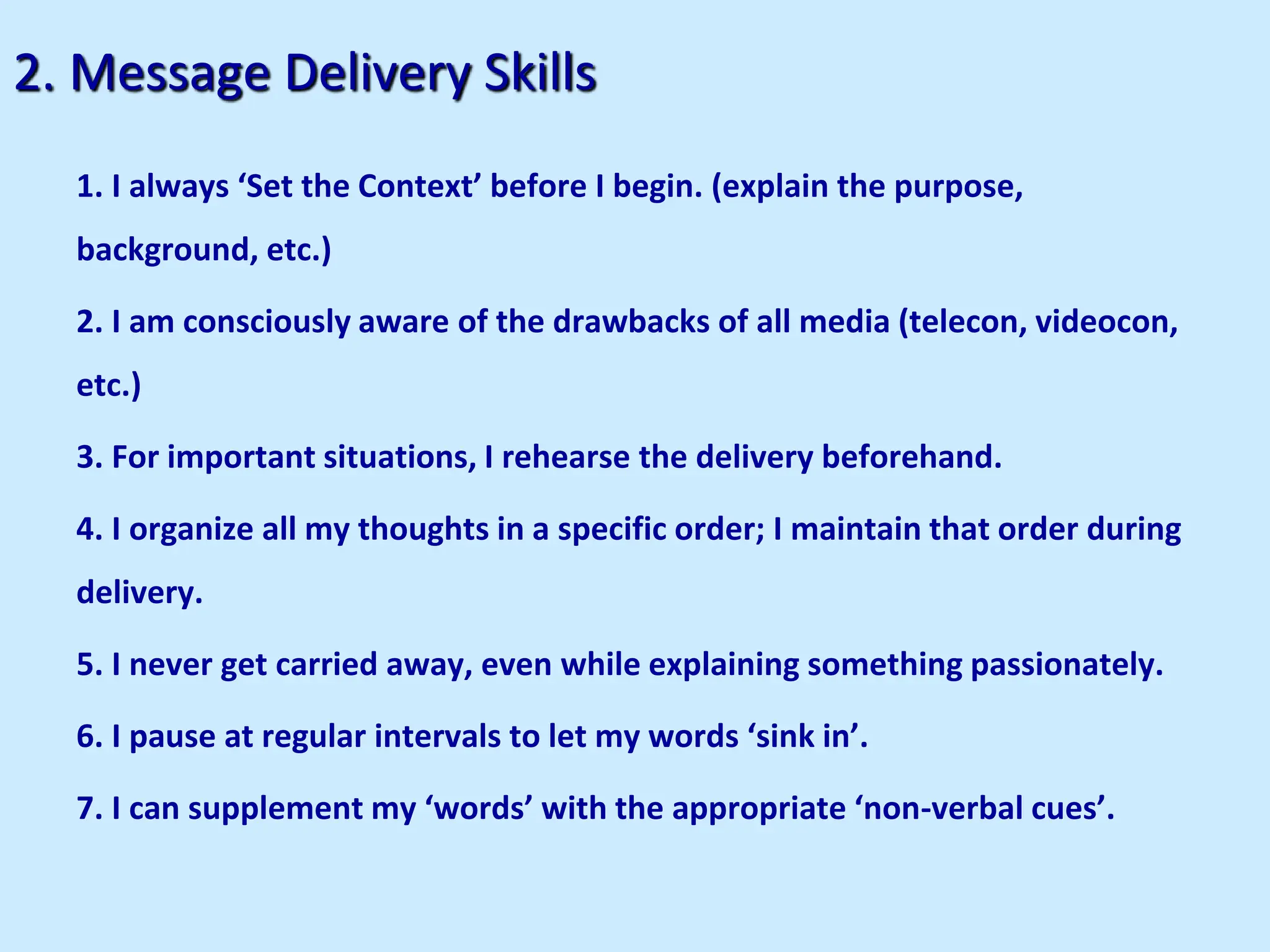 2. Message Delivery Skills

1. I always ‘Set the Context’ before I begin. (explain the purpose, background, etc.)

2. I am consciously aware of the drawbacks of all media (telecon, videocon, etc.)

3. For important situations, I rehearse the delivery beforehand.

4. I organize all my thoughts in a specific order; I maintain that order during delivery.

5. I never get carried away, even while explaining something passionately.

6. I pause at regular intervals to let my words ‘sink in’.

7. I can supplement my ‘words’ with the appropriate ‘non-verbal cues’.